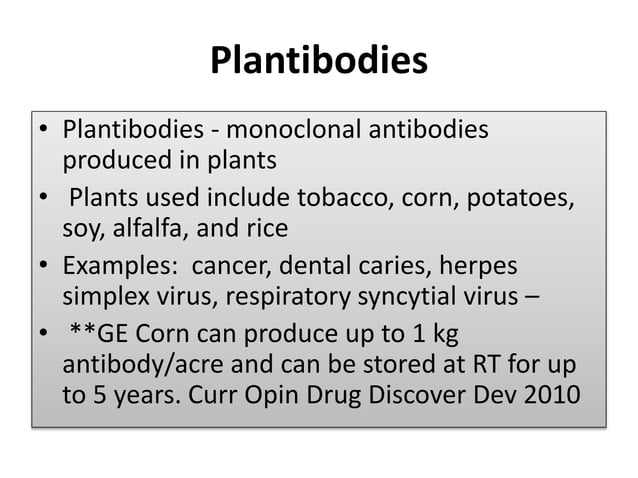 Plantibodies

• Plantibodies - monoclonal antibodies produced in plants
• Plants used include tobacco, corn, potatoes, soy, alfalfa, and rice
• Examples: cancer, dental caries, herpes simplex virus, respiratory syncytial virus –
• **GE Corn can produce up to 1 kg antibody/acre and can be stored at RT for up to 5 years. Curr Opin Drug Discover Dev 2010